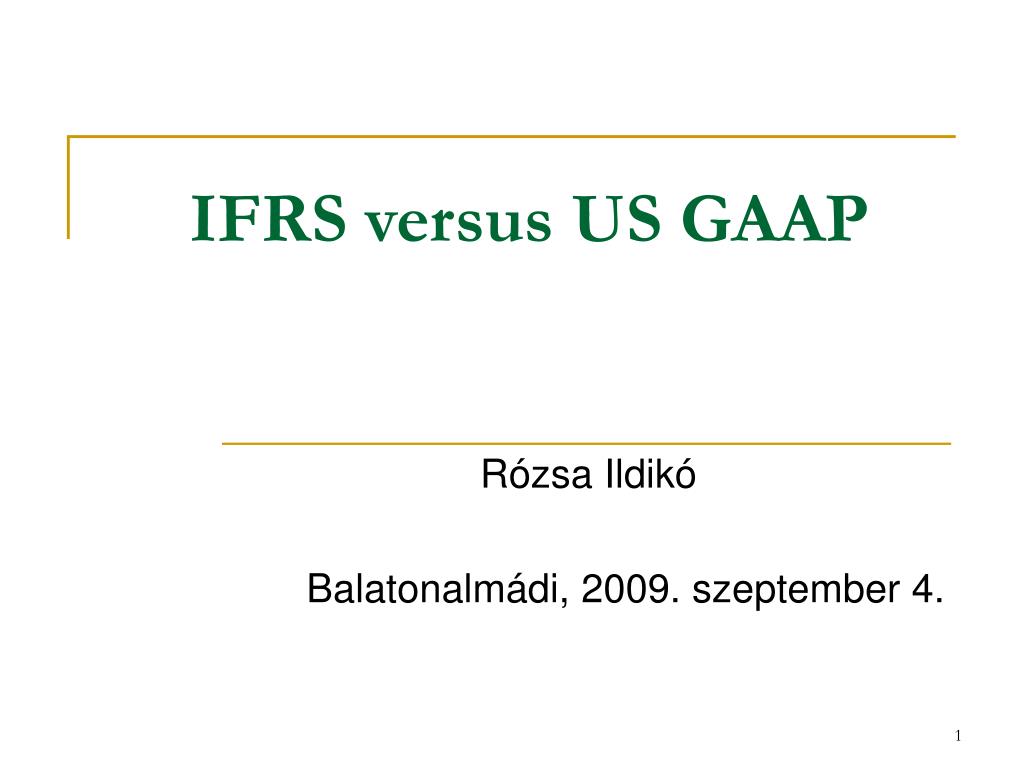 IFRS versus US GAAP

Rózsa Ildikó

Balatonalmádi, 2009. szeptember 4.

1